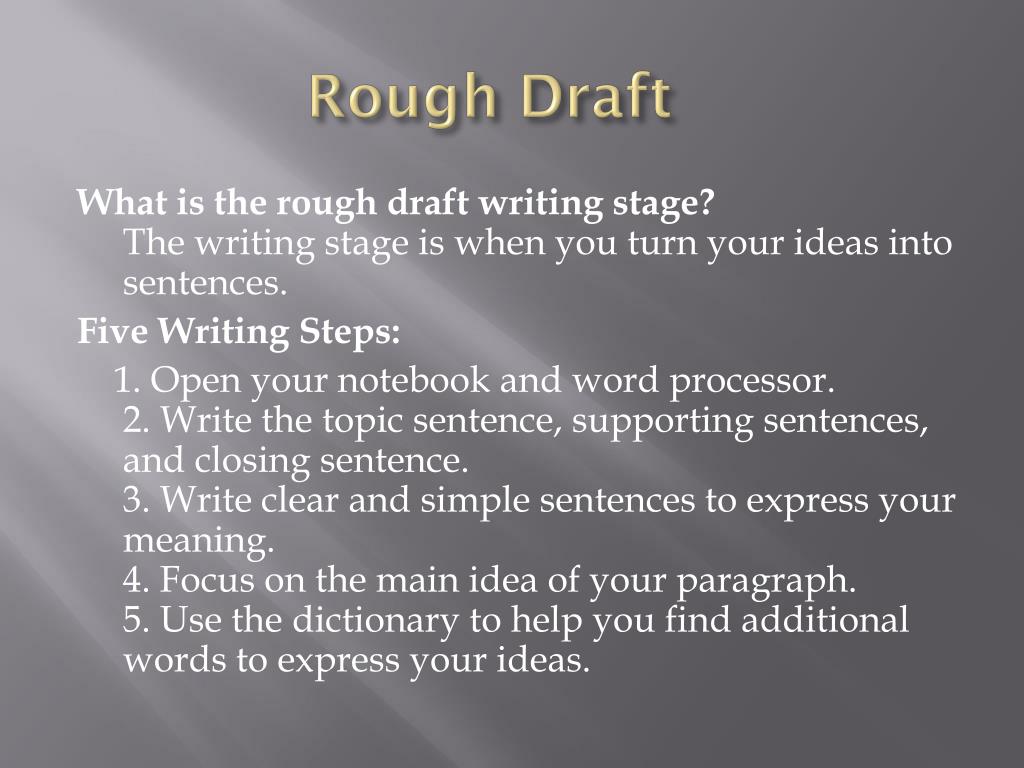 Rough Draft

What is the rough draft writing stage?
The writing stage is when you turn your ideas into sentences.

Five Writing Steps:
1. Open your notebook and word processor.
2. Write the topic sentence, supporting sentences, and closing sentence.
3. Write clear and simple sentences to express your meaning.
4. Focus on the main idea of your paragraph.
5. Use the dictionary to help you find additional words to express your ideas.